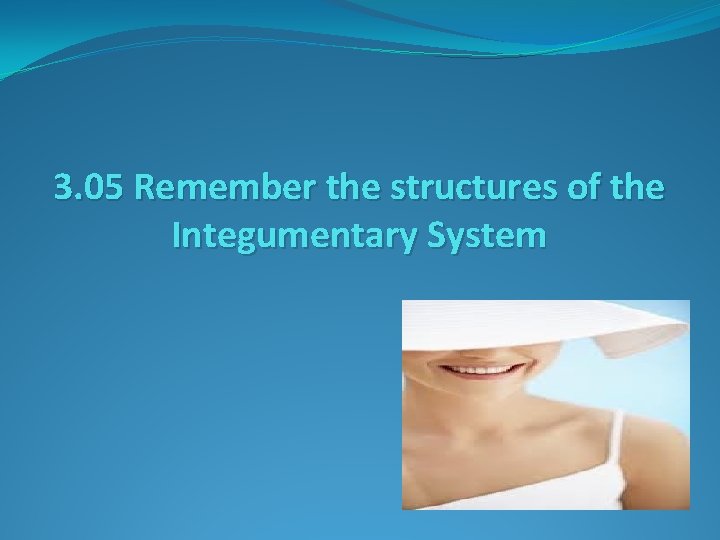 3.05 Remember the structures of the Integumentary System